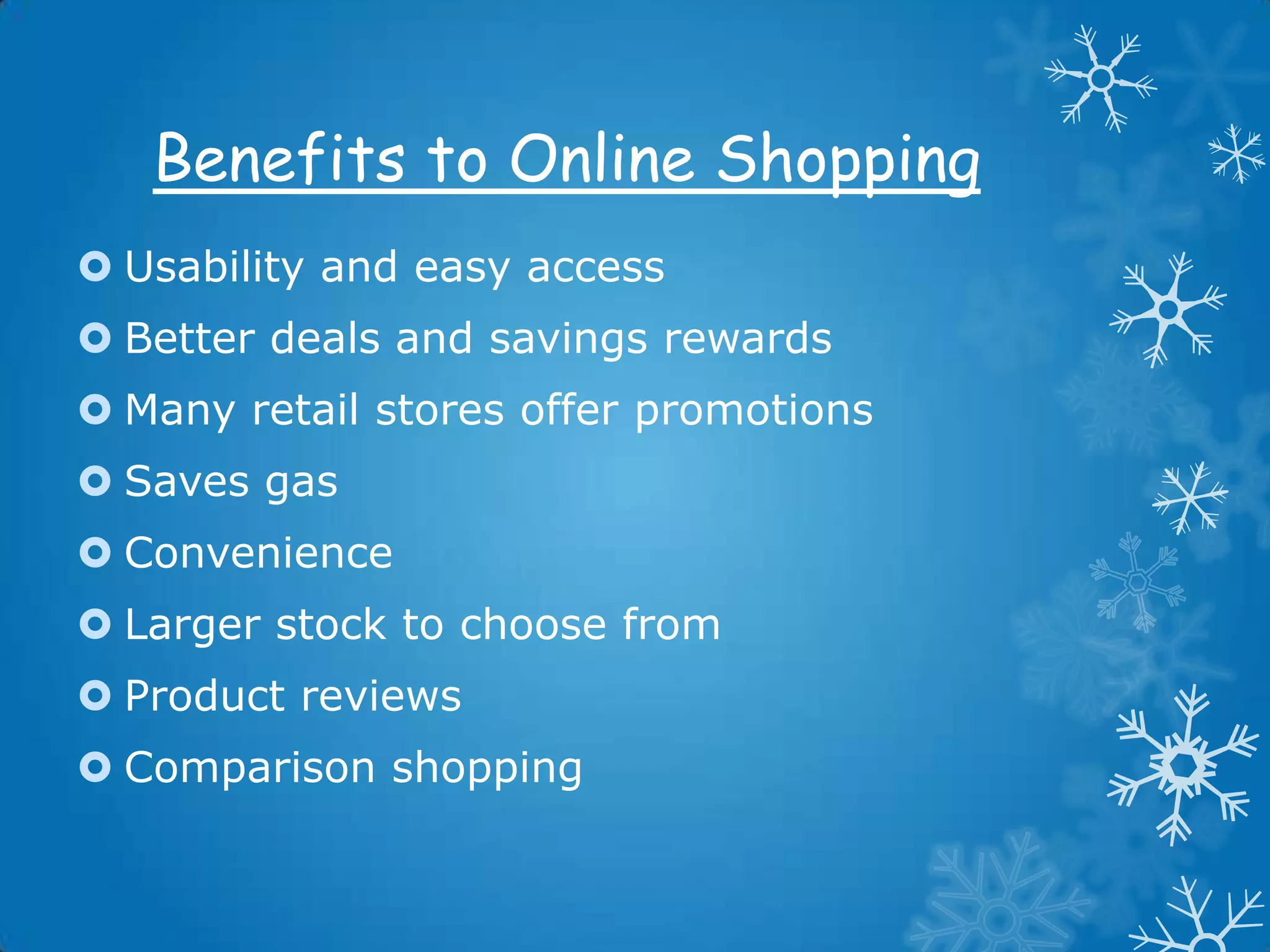 Benefits to Online Shopping

- Usability and easy access
- Better deals and savings rewards
- Many retail stores offer promotions
- Saves gas
- Convenience
- Larger stock to choose from
- Product reviews
- Comparison shopping